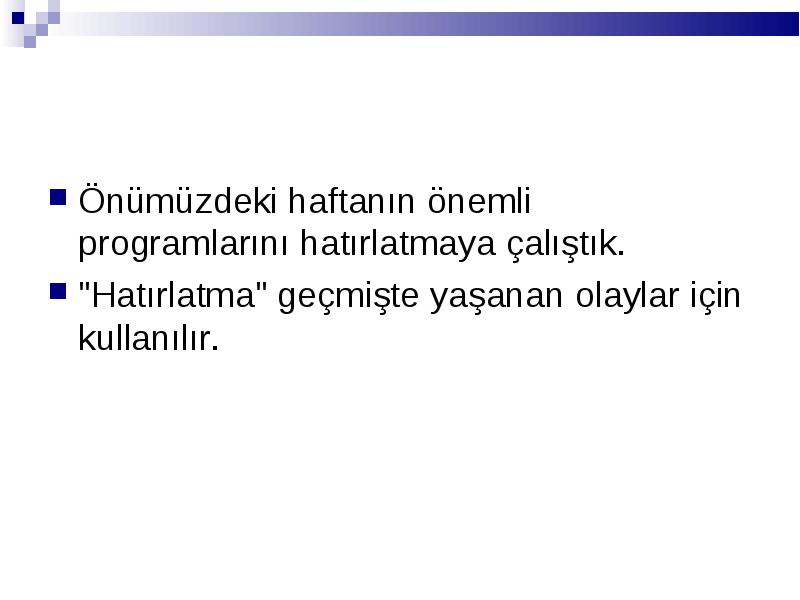 Önümüzdeki haftanın önemli programlarını hatırlatmaya çalıştık.

"Hatırlatma" geçmişte yaşanan olaylar için kullanılır.